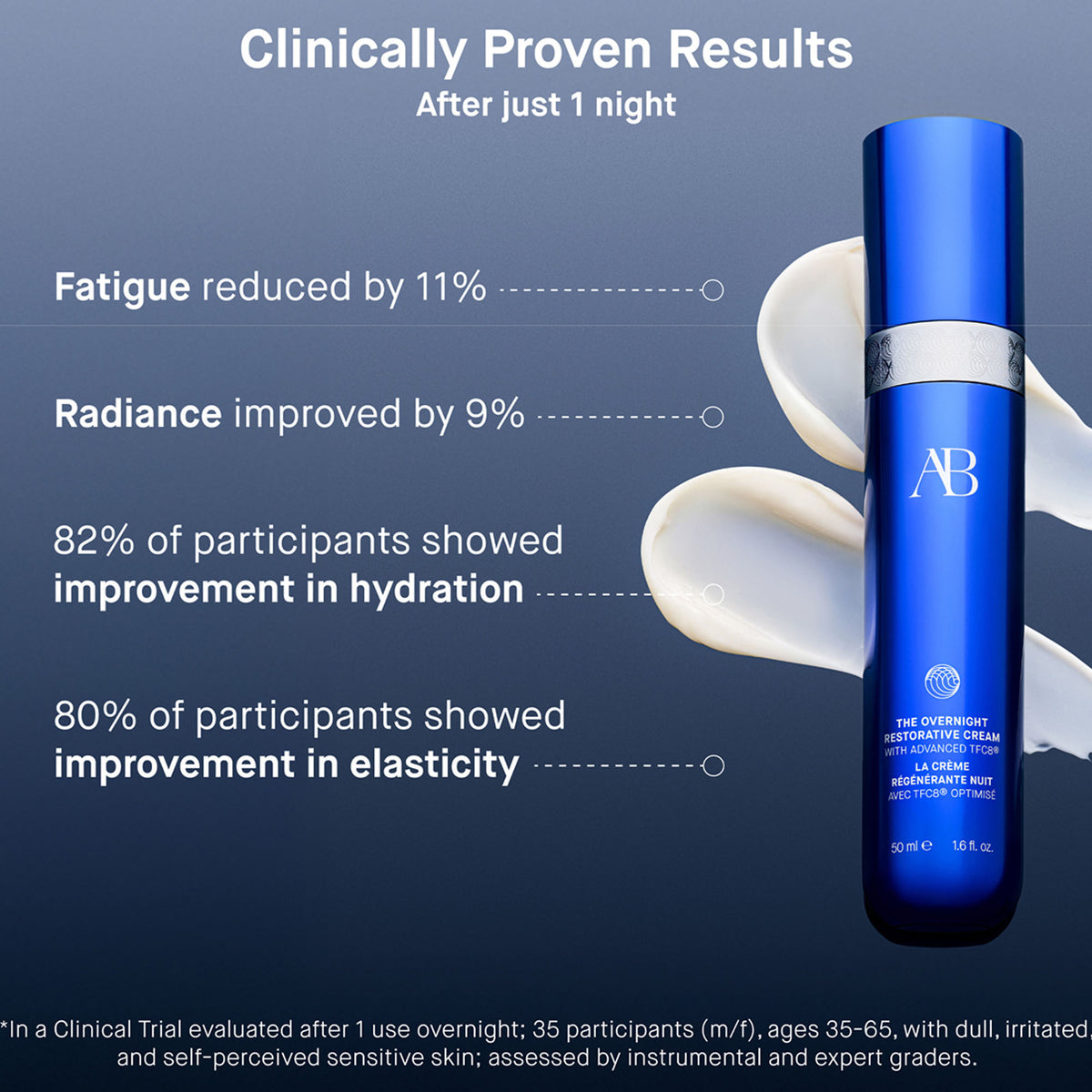 Clinically Proven Results
After just 1 night

Fatigue reduced by 11%

Radiance improved by 9%

82% of participants showed improvement in hydration

80% of participants showed improvement in elasticity

AB

THE OVERNIGHT RESTORATIVE CREAM WITH ADVANCED TFC8®
LA CRÈME RÉGÉNÉRANTE NUIT AVEC TFC8® OPTIMISÉ

50 ml ℮ 1.6 fl. oz.

*In a Clinical Trial evaluated after 1 use overnight; 35 participants (m/f), ages 35-65, with dull, irritated, and self-perceived sensitive skin; assessed by instrumental and expert graders.